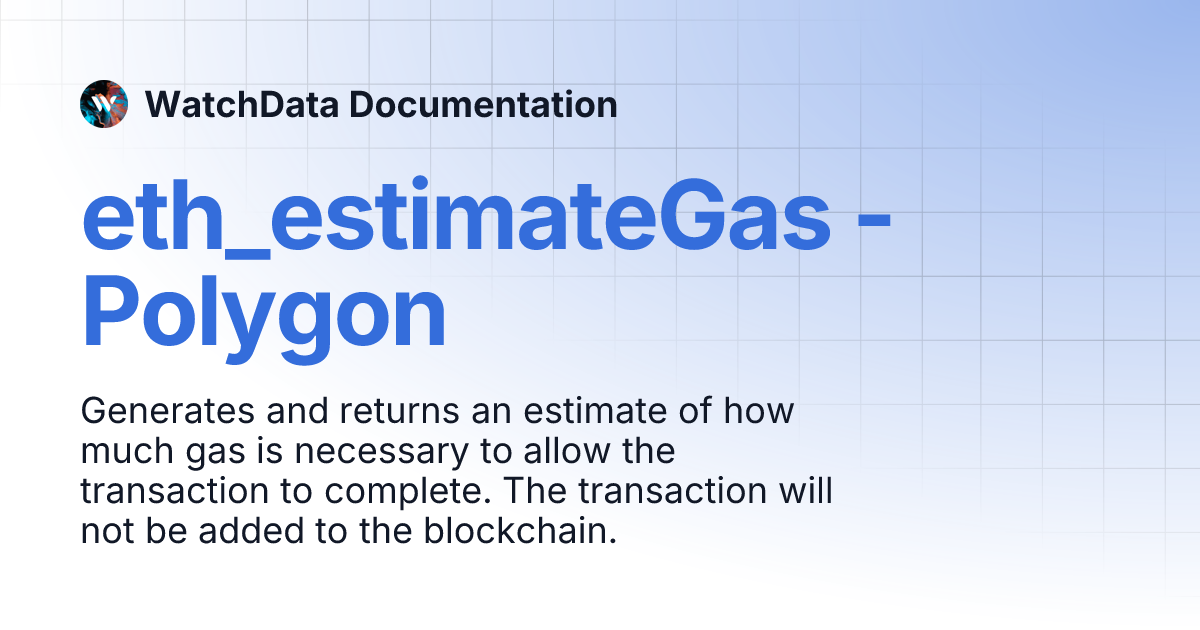 WatchData Documentation

eth_estimateGas - Polygon

Generates and returns an estimate of how much gas is necessary to allow the transaction to complete. The transaction will not be added to the blockchain.